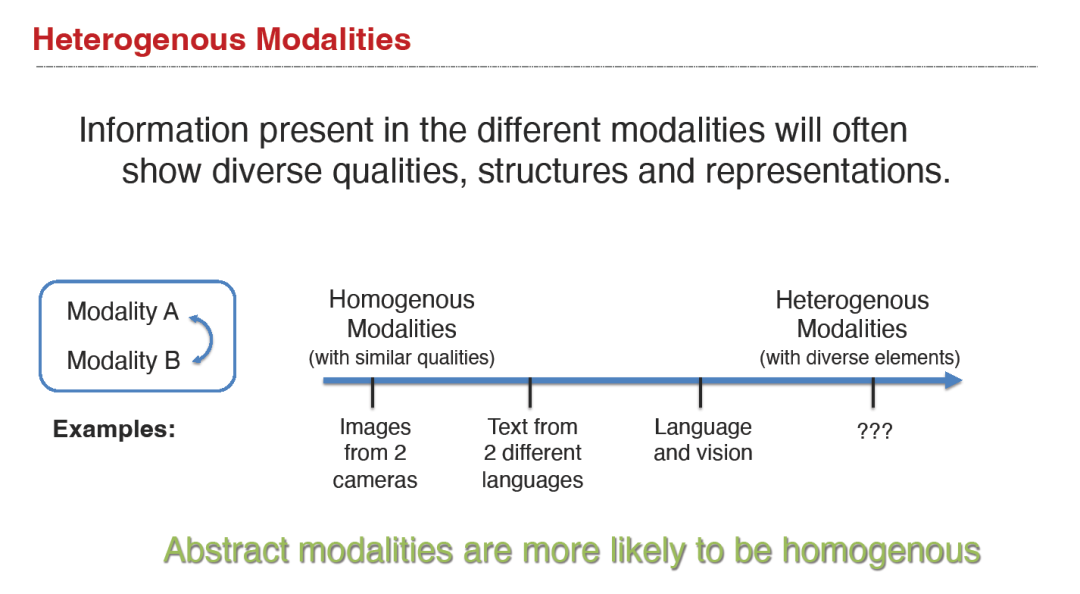 Heterogenous Modalities

Information present in the different modalities will often show diverse qualities, structures and representations.

Modality A

Modality B

Homogenous Modalities
(with similar qualities)

Heterogenous Modalities
(with diverse elements)

Examples:

Images from 2 cameras

Text from 2 different languages

Language and vision

???

Abstract modalities are more likely to be homogenous